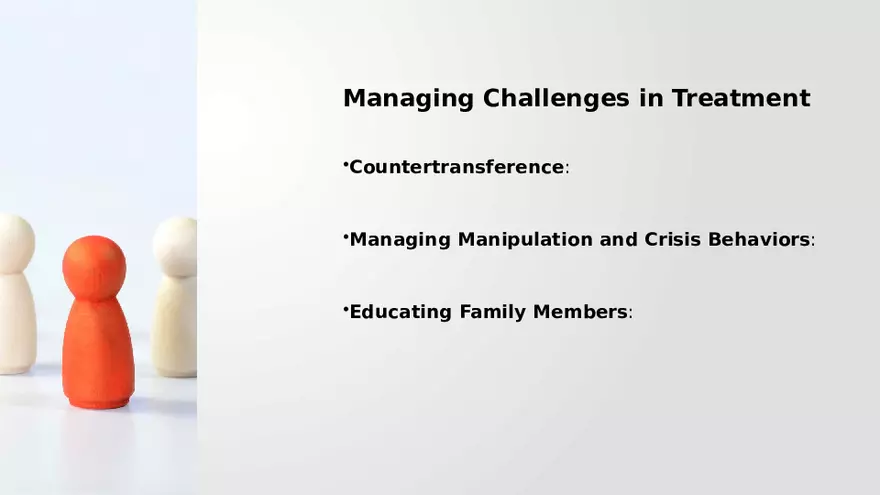 Managing Challenges in Treatment

•Countertransference:

•Managing Manipulation and Crisis Behaviors:

•Educating Family Members: